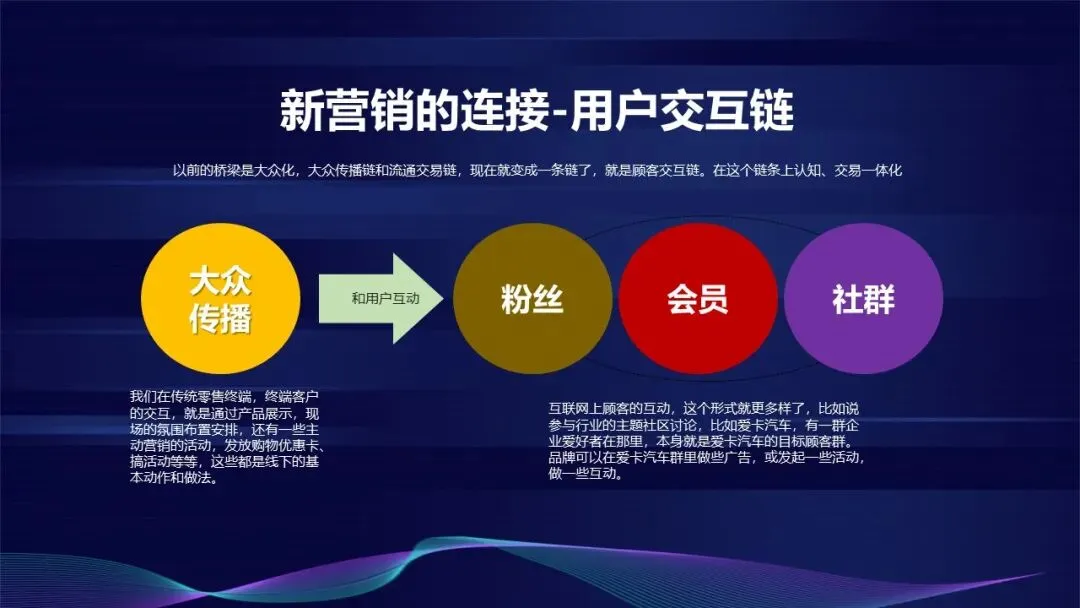 新营销的连接-用户交互链

以前的桥梁是大众化，大众传播链和流通交易链，现在就变成一条链了，就是顾客交互链。在这个链条上认知、交易一体化

大众传播

和用户互动

粉丝

会员

社群

我们在传统零售终端，终端客户的交互，就是通过产品展示，现场的氛围布置安排，还有一些主动营销的活动，发放购物优惠卡、搞活动等等，这些都是线下的基本动作和做法。

互联网上顾客的互动，这个形式就更多样了，比如说参与行业的主题社区讨论，比如爱卡汽车，有一群企业爱好者在那里，本身就是爱卡汽车的目标顾客群。品牌可以在爱卡汽车群里做些广告，或发起一些活动，做一些互动。